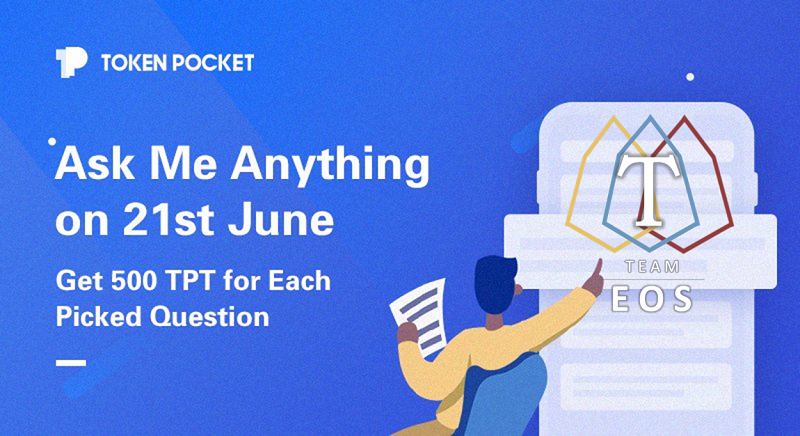 TOKEN POCKET

Ask Me Anything on 21st June

Get 500 TPT for Each Picked Question

T

TEAM

EOS